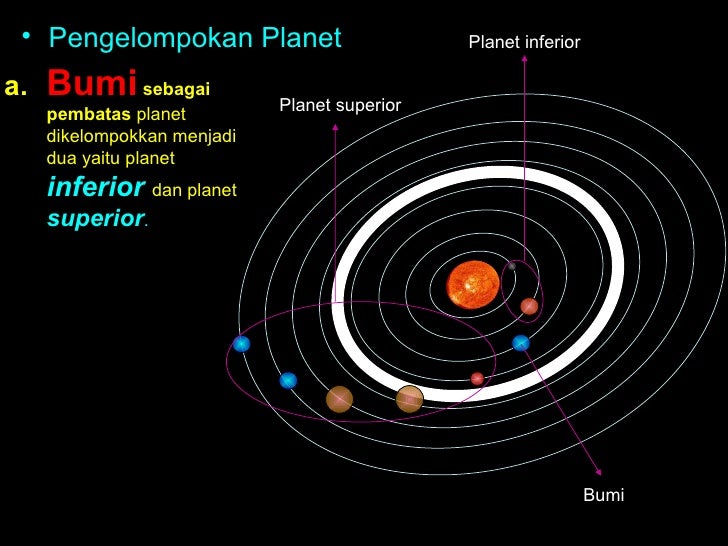 • Pengelompokan Planet

a. Bumi sebagai pembatas planet dikelompokkan menjadi dua yaitu planet inferior dan planet superior.

Planet inferior

Planet superior

Bumi